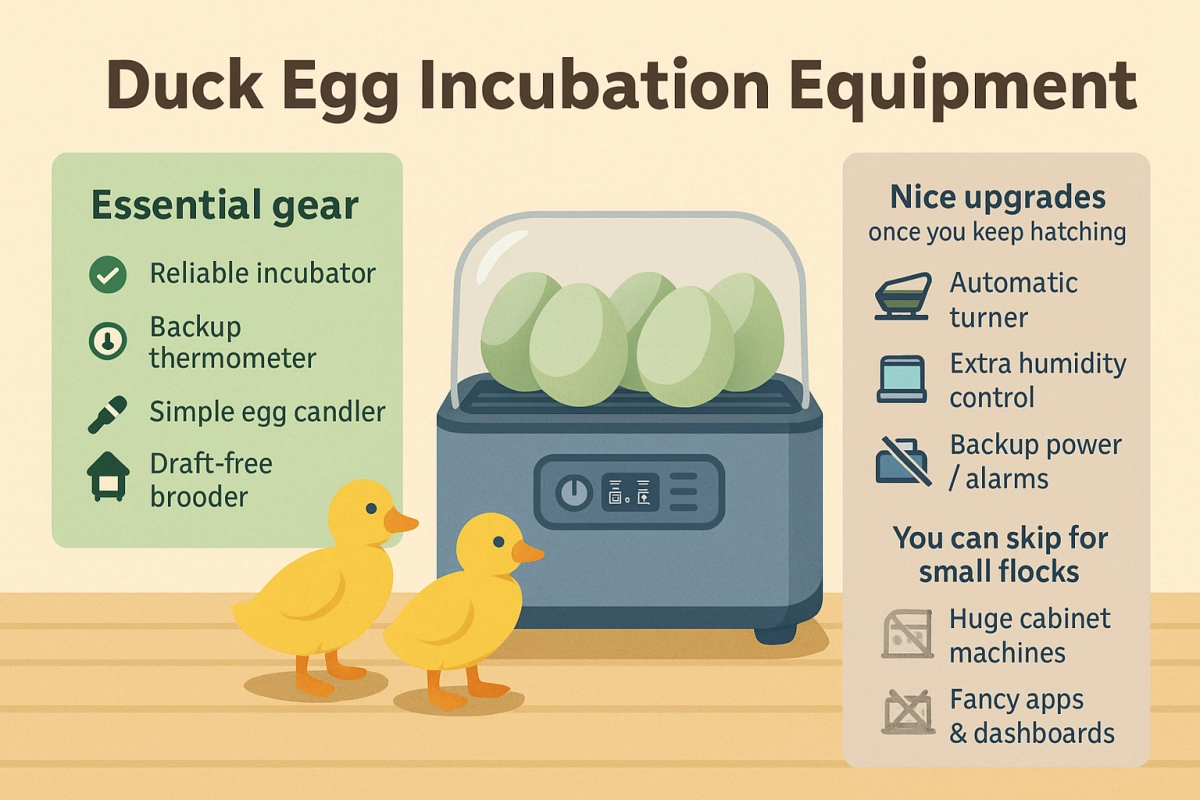 Duck Egg Incubation Equipment

Essential gear

Reliable incubator

Backup thermometer

Simple egg candler

Draft-free brooder

Nice upgrades
once you keep hatching

Automatic turner

Extra humidity control

Backup power / alarms

You can skip for small flocks

Huge cabinet machines

Fancy apps & dashboards